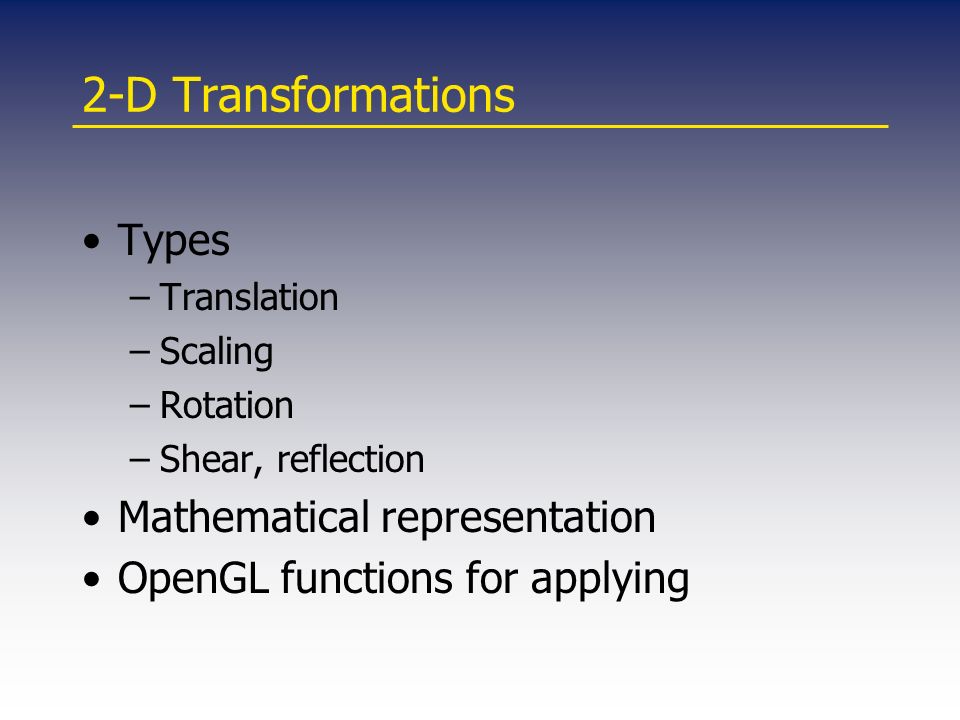 2-D Transformations

• Types
– Translation
– Scaling
– Rotation
– Shear, reflection
• Mathematical representation
• OpenGL functions for applying